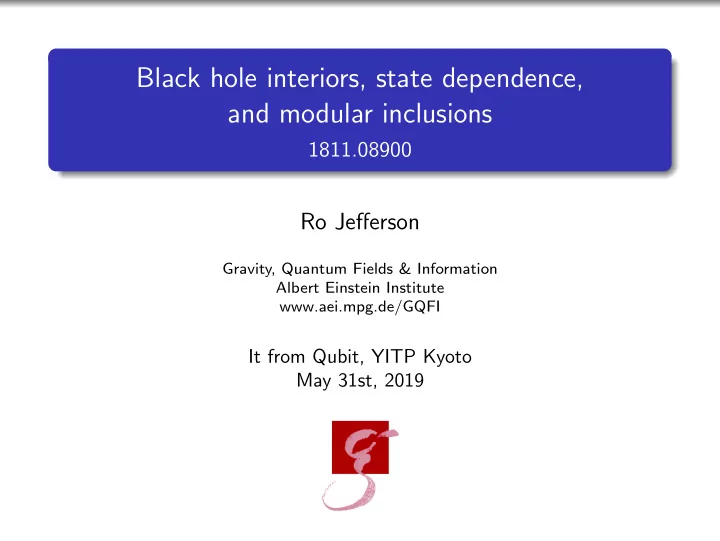 Black hole interiors, state dependence, and modular inclusions
1811.08900

Ro Jefferson

Gravity, Quantum Fields & Information
Albert Einstein Institute
www.aei.mpg.de/GQFI

It from Qubit, YITP Kyoto
May 31st, 2019